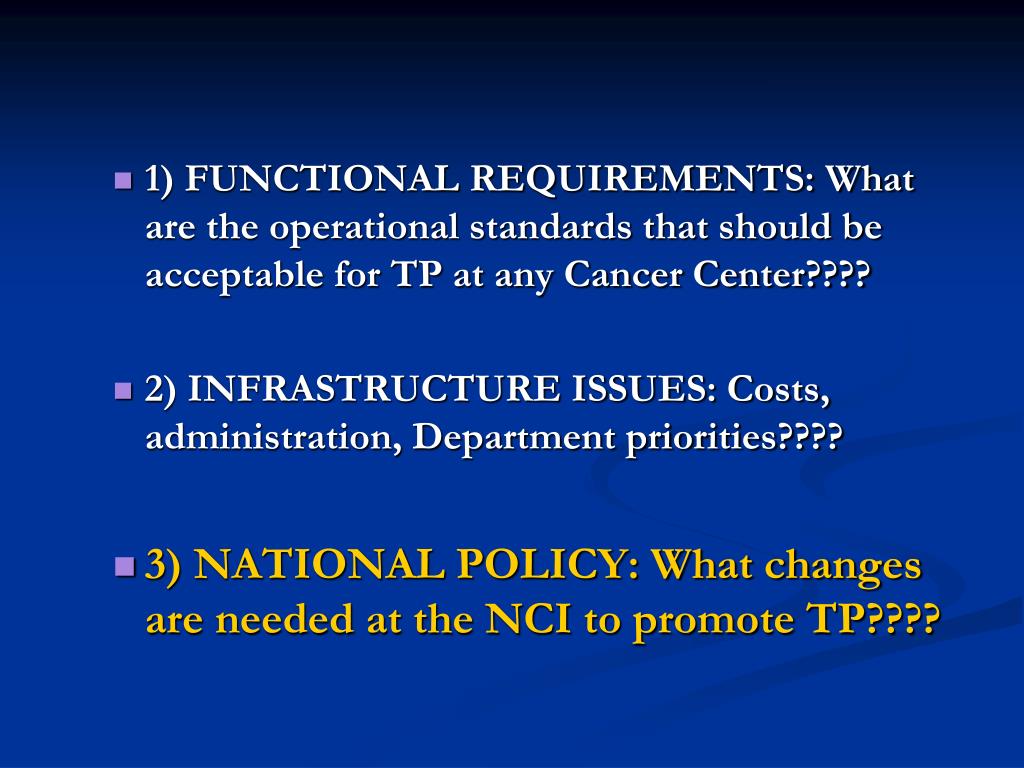 1) FUNCTIONAL REQUIREMENTS: What are the operational standards that should be acceptable for TP at any Cancer Center????

2) INFRASTRUCTURE ISSUES: Costs, administration, Department priorities????

3) NATIONAL POLICY: What changes are needed at the NCI to promote TP????